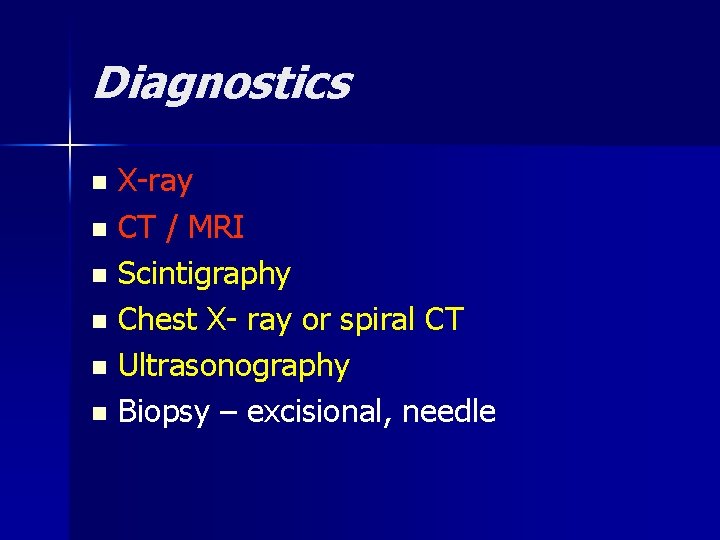 Diagnostics

- X-ray
- CT / MRI
- Scintigraphy
- Chest X- ray or spiral CT
- Ultrasonography
- Biopsy – excisional, needle